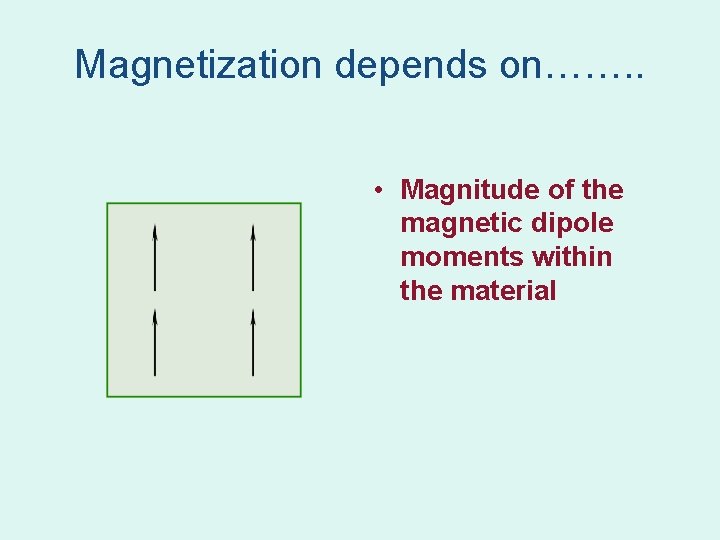 Magnetization depends on……..

• Magnitude of the magnetic dipole moments within the material